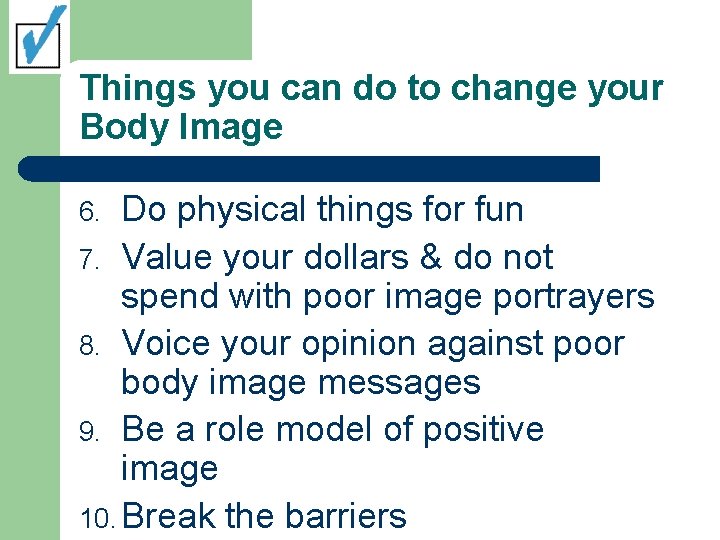 Things you can do to change your Body Image

6. Do physical things for fun
7. Value your dollars & do not spend with poor image portrayers
8. Voice your opinion against poor body image messages
9. Be a role model of positive image
10. Break the barriers